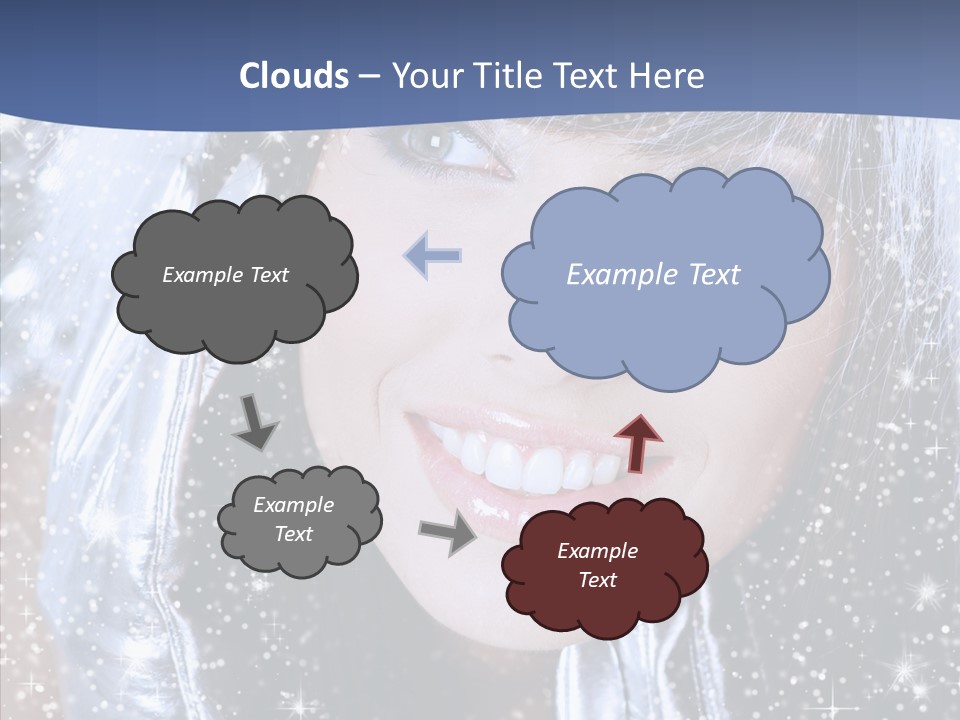 Clouds – Your Title Text Here

Example Text

Example Text

Example Text

Example Text